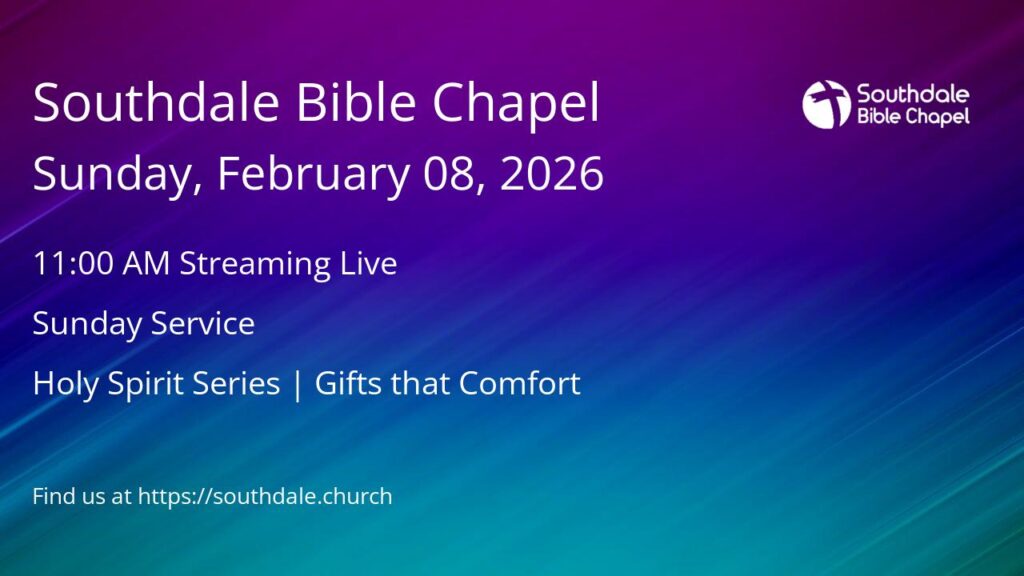 Southdale Bible Chapel
Sunday, February 08, 2026

Southdale Bible Chapel

11:00 AM Streaming Live

Sunday Service

Holy Spirit Series | Gifts that Comfort

Find us at https://southdale.church